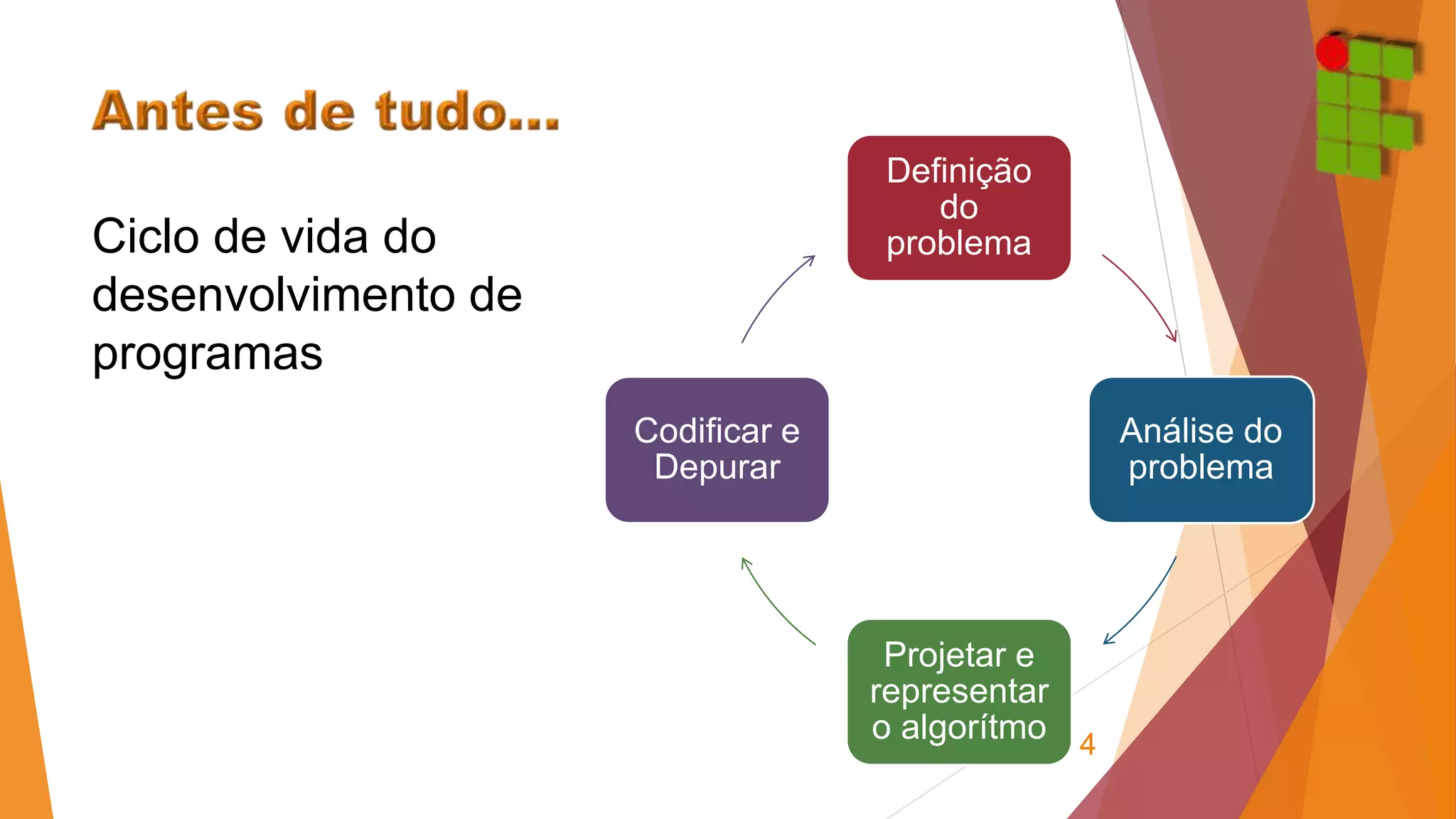 Antes de tudo...

Ciclo de vida do desenvolvimento de programas

Definição do problema

Análise do problema

Projetar e representar o algorítmo

Codificar e Depurar

4